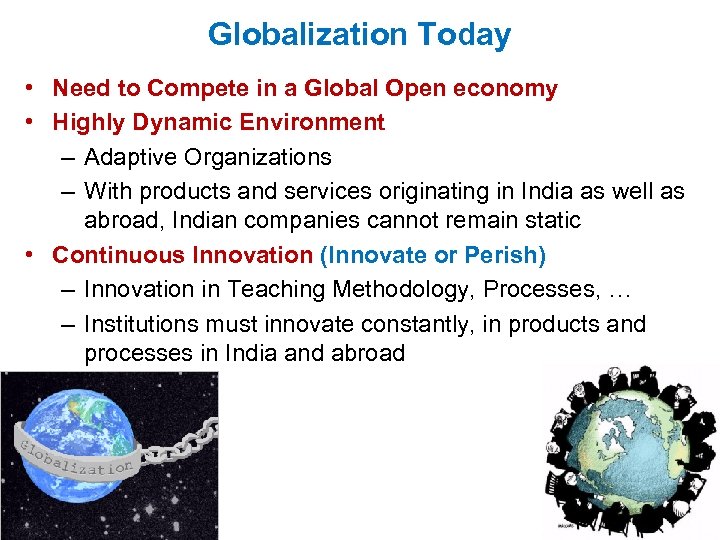 Globalization Today

• Need to Compete in a Global Open economy
• Highly Dynamic Environment
– Adaptive Organizations
– With products and services originating in India as well as abroad, Indian companies cannot remain static
• Continuous Innovation (Innovate or Perish)
– Innovation in Teaching Methodology, Processes, …
– Institutions must innovate constantly, in products and processes in India and abroad

Globalization